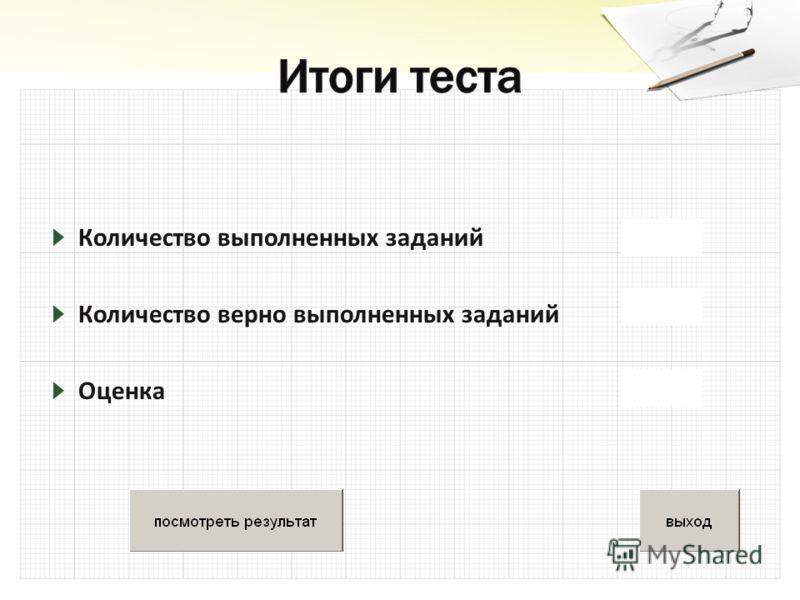 Итоги теста

Количество выполненных заданий

Количество верно выполненных заданий

Оценка

посмотреть результат

выход

MyShared